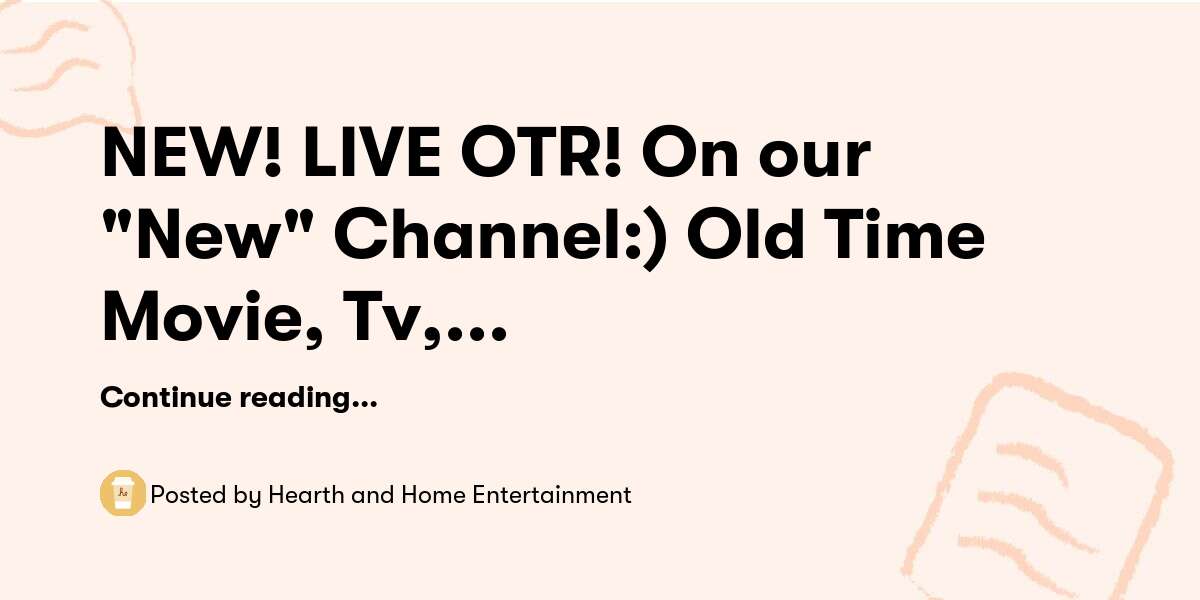 NEW! LIVE OTR! On our "New" Channel:) Old Time Movie, Tv,...

Continue reading...

Posted by Hearth and Home Entertainment